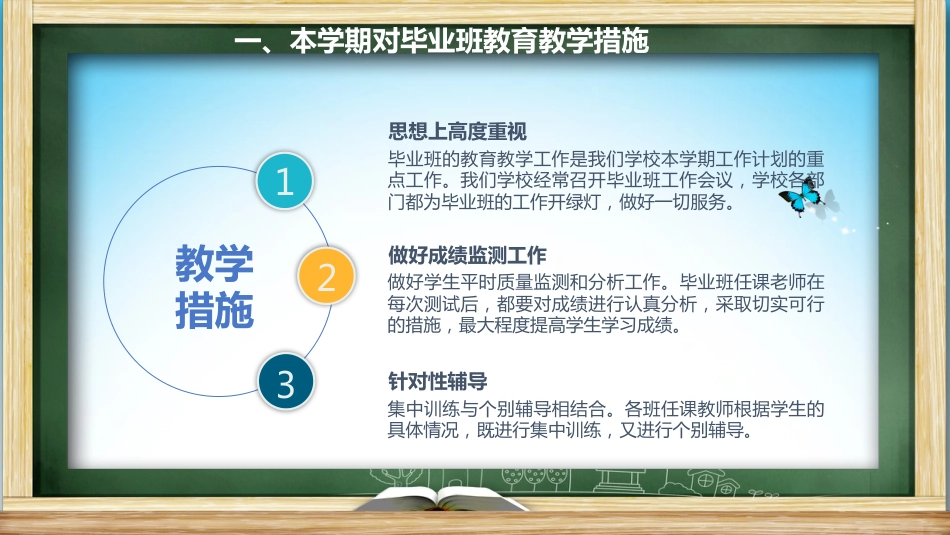 一、本学期对毕业班教育教学措施

教学措施

1

思想上高度重视

毕业班的教育教学工作是我们学校本学期工作计划的重点工作。我们学校经常召开毕业班工作会议，学校各部门都为毕业班的工作开绿灯，做好一切服务。

2

做好成绩监测工作

做好学生平时质量监测和分析工作。毕业班任课老师在每次测试后，都要对成绩进行认真分析，采取切实可行的措施，最大程度提高学生学习成绩。

3

针对性辅导

集中训练与个别辅导相结合。各班任课教师根据学生的具体情况，既进行集中训练，又进行个别辅导。